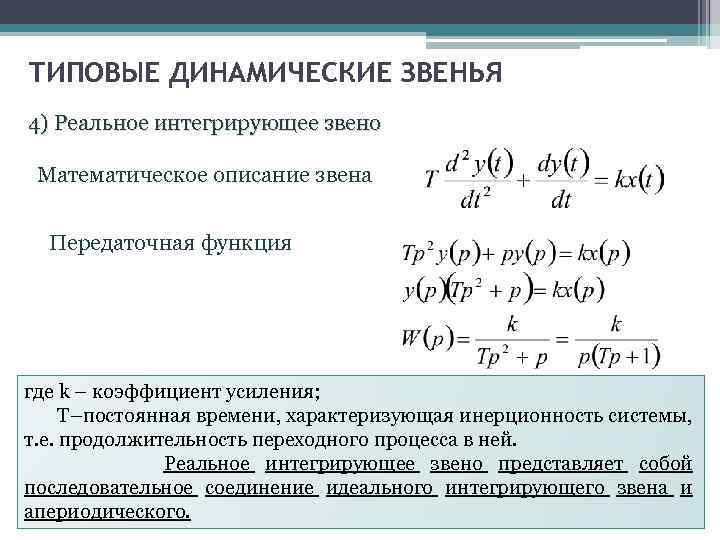 ТИПОВЫЕ ДИНАМИЧЕСКИЕ ЗВЕНЬЯ

4) Реальное интегрирующее звено

Математическое описание звена $T\frac{d^2y(t)}{dt^2}+\frac{dy(t)}{dt}=kx(t)$

Передаточная функция

$Tp^2y(p)+py(p)=kx(p)$

$y(p)(Tp^2+p)=kx(p)$

$W(p)=\frac{k}{Tp^2+p}=\frac{k}{p(Tp+1)}$

где k – коэффициент усиления;
T–постоянная времени, характеризующая инерционность системы, т.е. продолжительность переходного процесса в ней.
Реальное интегрирующее звено представляет собой последовательное соединение идеального интегрирующего звена и апериодического.